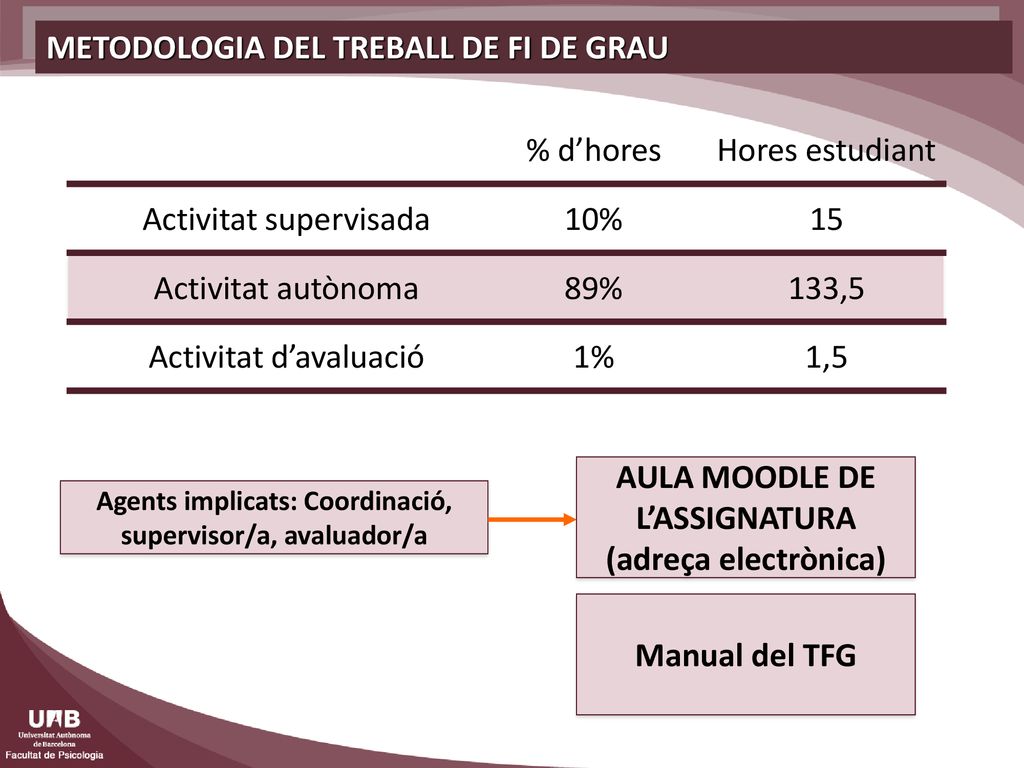 METODOLOGIA DEL TREBALL DE FI DE GRAU

| | % d’hores | Hores estudiant |
|---|---|---|
| Activitat supervisada | 10% | 15 |
| Activitat autònoma | 89% | 133,5 |
| Activitat d’avaluació | 1% | 1,5 |

Agents implicats: Coordinació, supervisor/a, avaluador/a

AULA MOODLE DE L’ASSIGNATURA (adreça electrònica)

Manual del TFG

UAB
Universitat Autònoma de Barcelona
Facultat de Psicologia